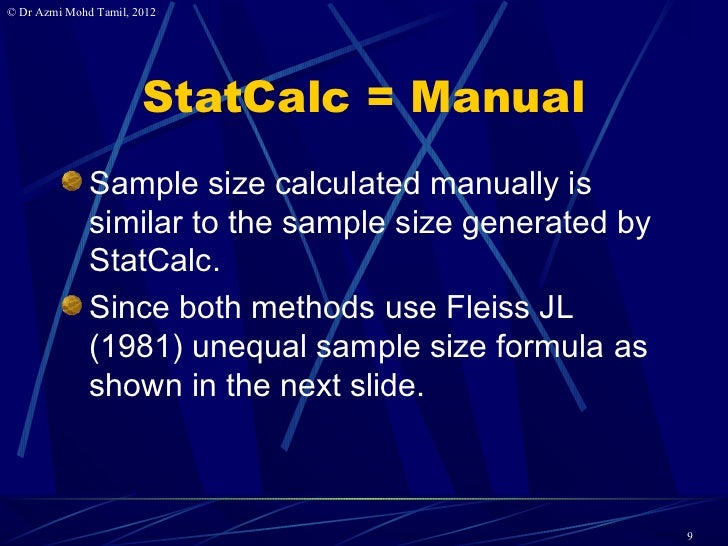 © Dr Azmi Mohd Tamil, 2012

StatCalc = Manual

Sample size calculated manually is similar to the sample size generated by StatCalc.

Since both methods use Fleiss JL (1981) unequal sample size formula as shown in the next slide.

9